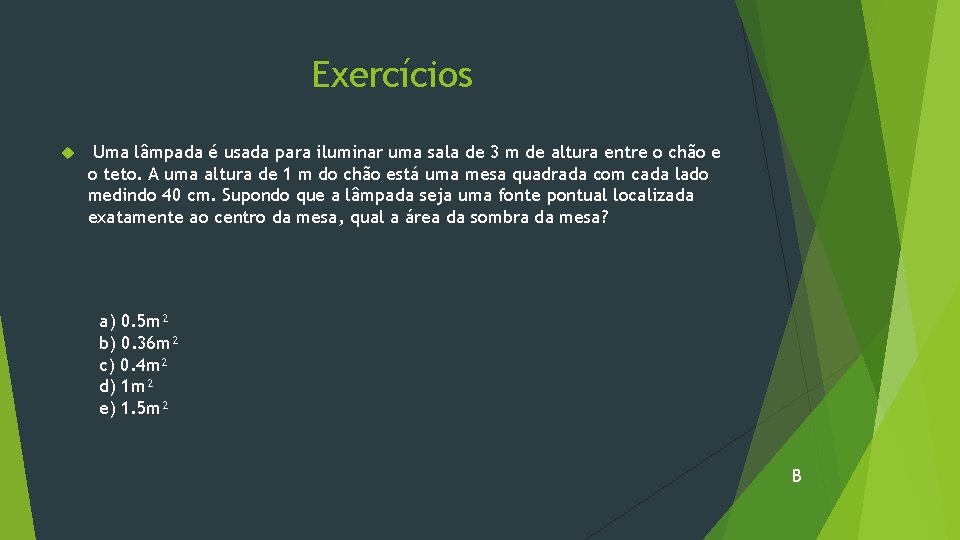 Exercícios

Uma lâmpada é usada para iluminar uma sala de 3 m de altura entre o chão e o teto. A uma altura de 1 m do chão está uma mesa quadrada com cada lado medindo 40 cm. Supondo que a lâmpada seja uma fonte pontual localizada exatamente ao centro da mesa, qual a área da sombra da mesa?

a) $0.5m^2$
b) $0.36m^2$
c) $0.4m^2$
d) $1m^2$
e) $1.5m^2$

B